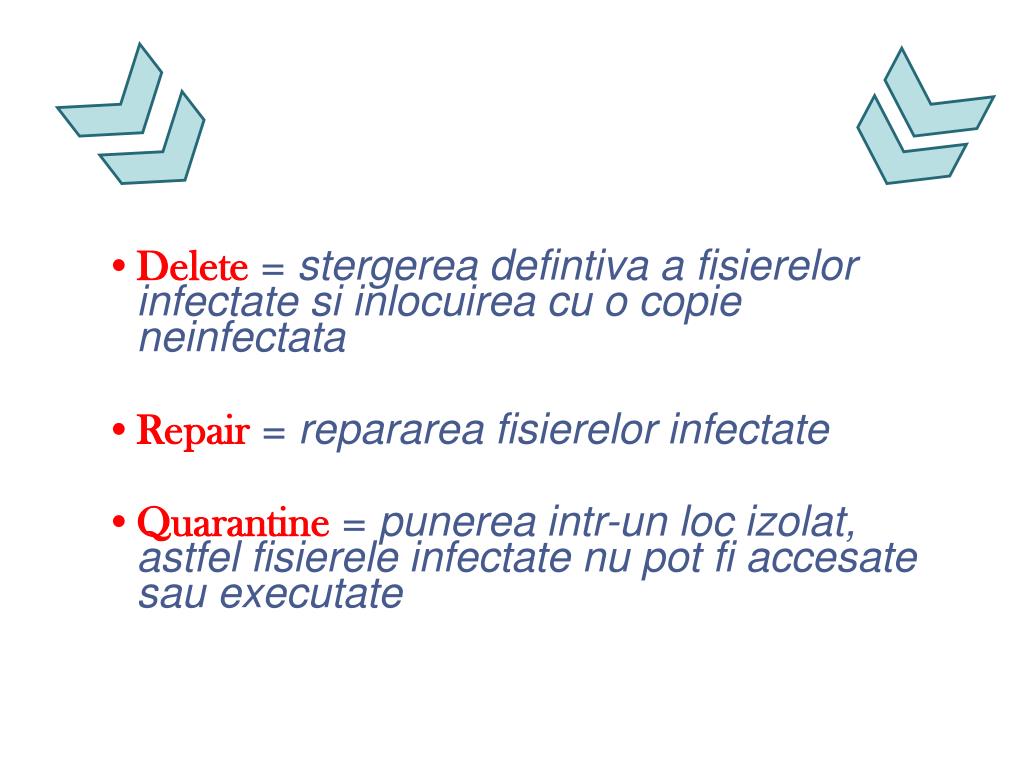 • Delete = stergerea defintiva a fisierelor infectate si inlocuirea cu o copie neinfectata

• Repair = repararea fisierelor infectate

• Quarantine = punerea intr-un loc izolat, astfel fisierele infectate nu pot fi accesate sau executate